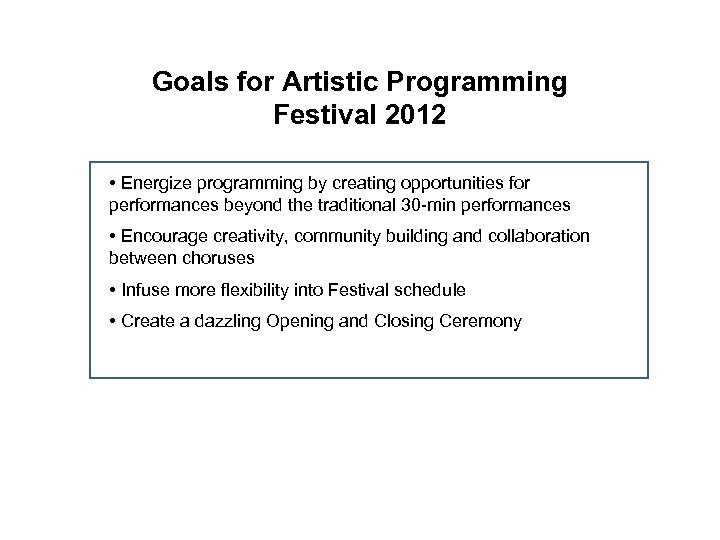 Goals for Artistic Programming
Festival 2012

• Energize programming by creating opportunities for performances beyond the traditional 30-min performances

• Encourage creativity, community building and collaboration between choruses

• Infuse more flexibility into Festival schedule

• Create a dazzling Opening and Closing Ceremony